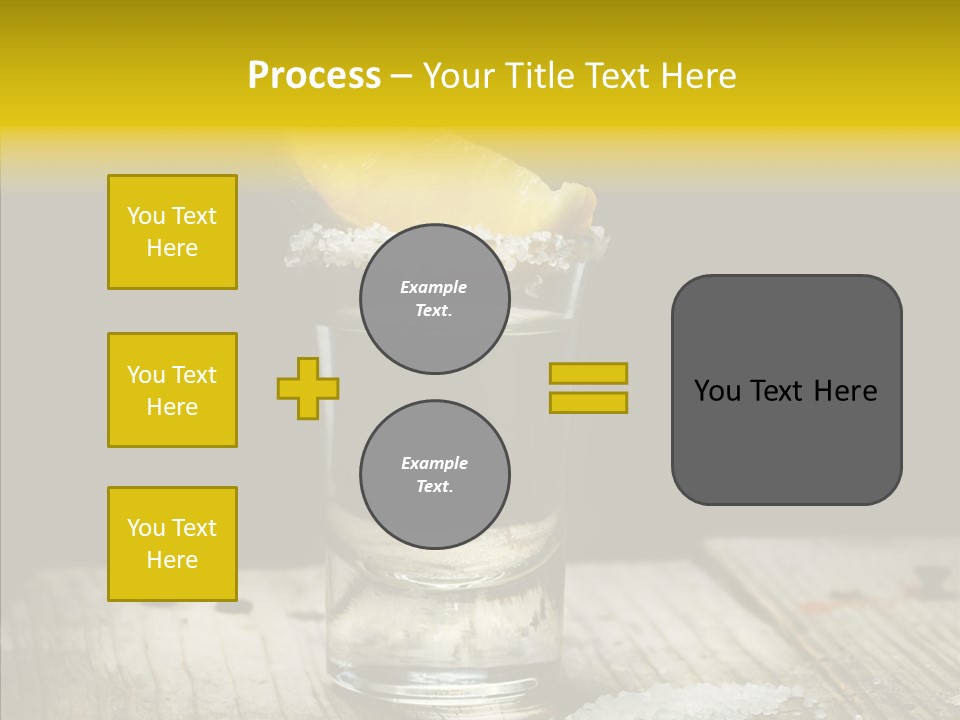 Process – Your Title Text Here

You Text Here

You Text Here

You Text Here

Example Text.

Example Text.

You Text Here